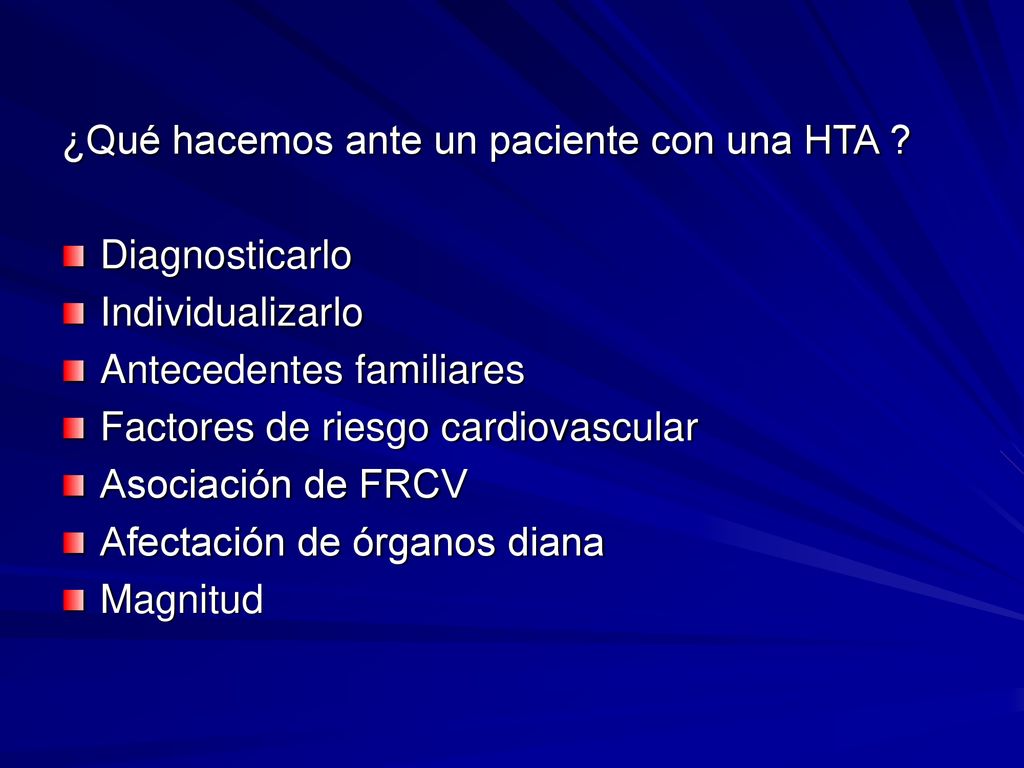 ¿Qué hacemos ante un paciente con una HTA ?

Diagnosticarlo
Individualizarlo
Antecedentes familiares
Factores de riesgo cardiovascular
Asociación de FRCV
Afectación de órganos diana
Magnitud